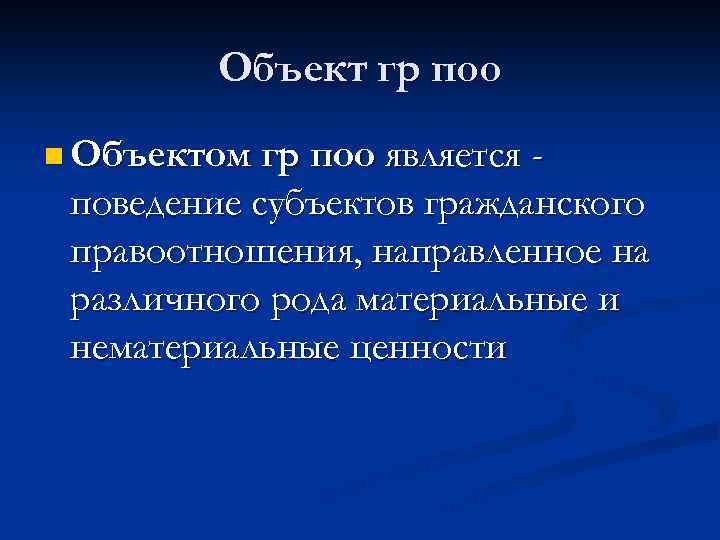 Объект гр поо

Объектом гр поо является - поведение субъектов гражданского правоотношения, направленное на различного рода материальные и нематериальные ценности